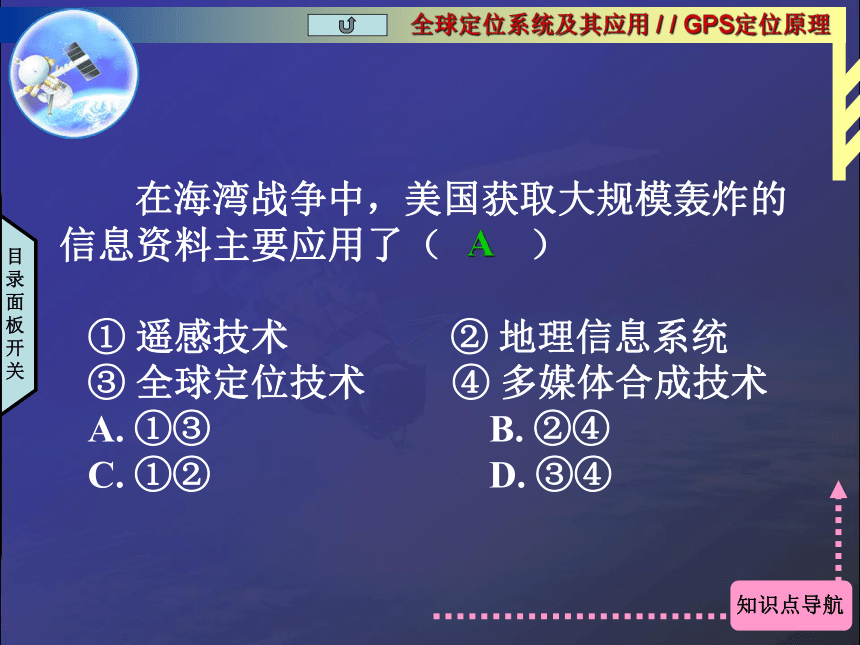 全球定位系统及其应用 / / GPS定位原理

目录面板开关

在海湾战争中，美国获取大规模轰炸的信息资料主要应用了（ A ）

① 遥感技术　② 地理信息系统
③ 全球定位技术　④ 多媒体合成技术
A. ①③　B. ②④
C. ①②　D. ③④

知识点导航